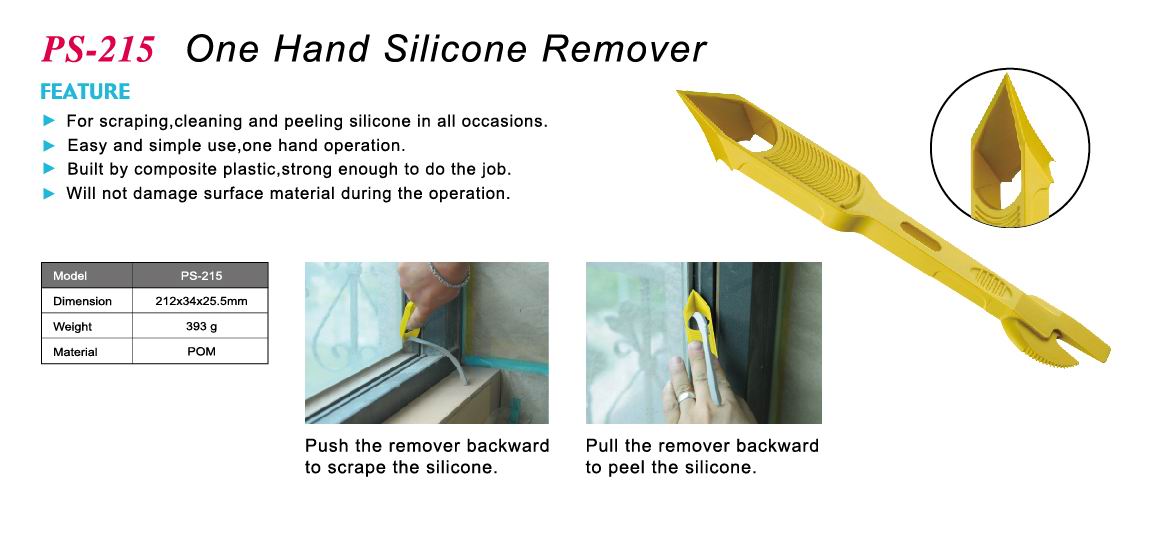 PS-215 One Hand Silicone Remover

FEATURE

► For scraping,cleaning and peeling silicone in all occasions.
► Easy and simple use,one hand operation.
► Built by composite plastic,strong enough to do the job.
► Will not damage surface material during the operation.

| Model | PS-215 |
|---|---|
| Dimension | 212x34x25.5mm |
| Weight | 393 g |
| Material | POM |

Push the remover backward to scrape the silicone.

Pull the remover backward to peel the silicone.